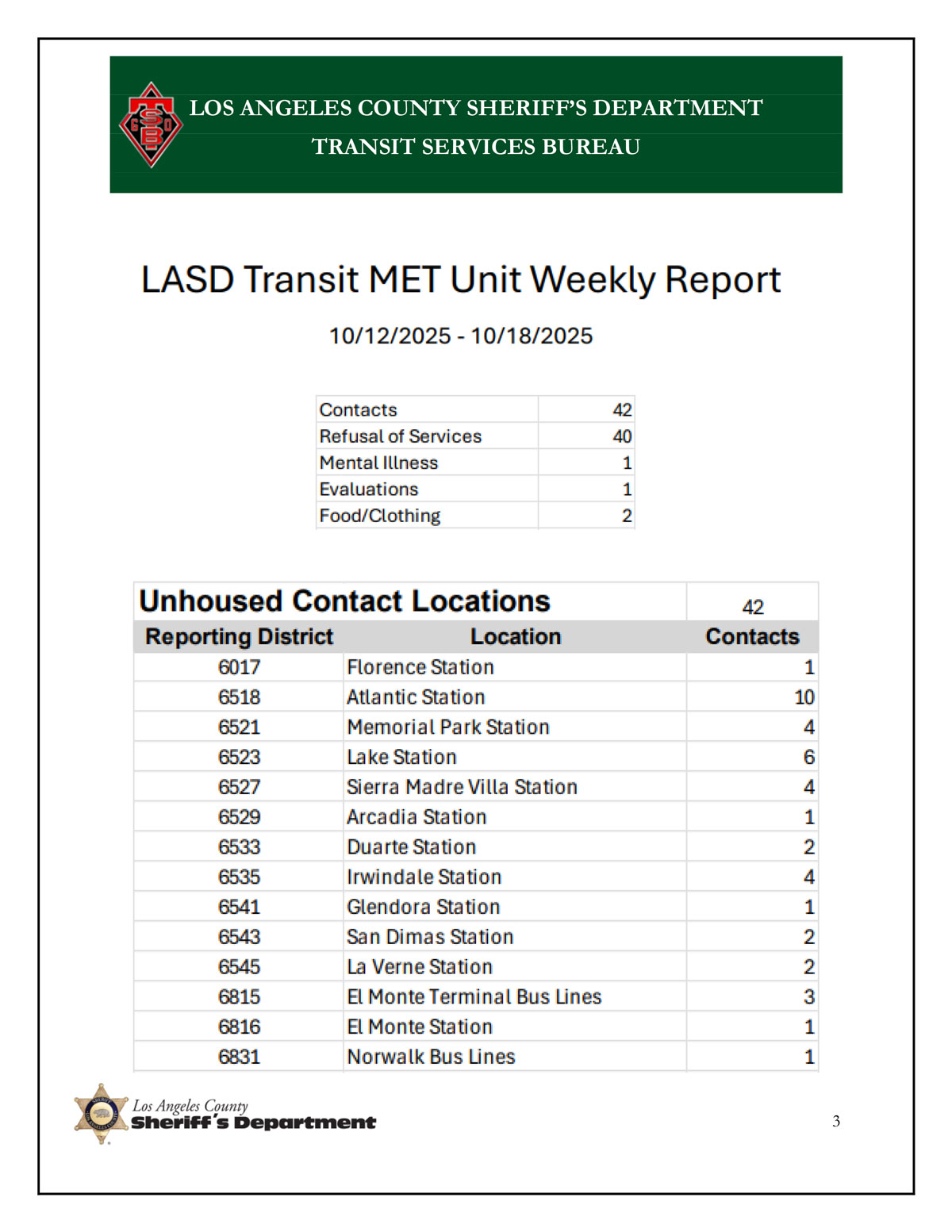 TSB

LOS ANGELES COUNTY SHERIFF'S DEPARTMENT
TRANSIT SERVICES BUREAU

LASD Transit MET Unit Weekly Report

10/12/2025 - 10/18/2025

| Contacts | 42 |
|---|---|
| Refusal of Services | 40 |
| Mental Illness | 1 |
| Evaluations | 1 |
| Food/Clothing | 2 |

| Unhoused Contact Locations | | 42 |
|---|---|---|
| Reporting District | Location | Contacts |
| 6017 | Florence Station | 1 |
| 6518 | Atlantic Station | 10 |
| 6521 | Memorial Park Station | 4 |
| 6523 | Lake Station | 6 |
| 6527 | Sierra Madre Villa Station | 4 |
| 6529 | Arcadia Station | 1 |
| 6533 | Duarte Station | 2 |
| 6535 | Irwindale Station | 4 |
| 6541 | Glendora Station | 1 |
| 6543 | San Dimas Station | 2 |
| 6545 | La Verne Station | 2 |
| 6815 | El Monte Terminal Bus Lines | 3 |
| 6816 | El Monte Station | 1 |
| 6831 | Norwalk Bus Lines | 1 |

Los Angeles County
Sheriff's Department

3